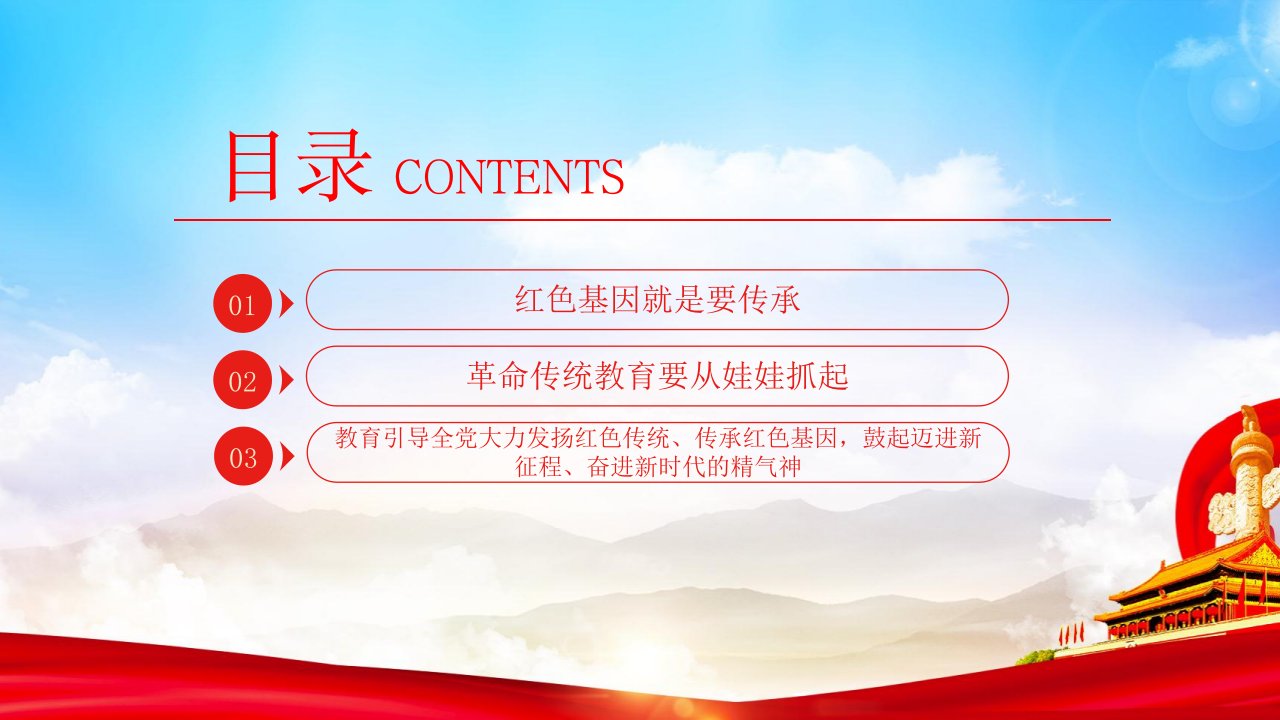 目录 CONTENTS

01

红色基因就是要传承

02

革命传统教育要从娃娃抓起

03

教育引导全党大力发扬红色传统、传承红色基因，鼓起迈进新征程、奋进新时代的精气神